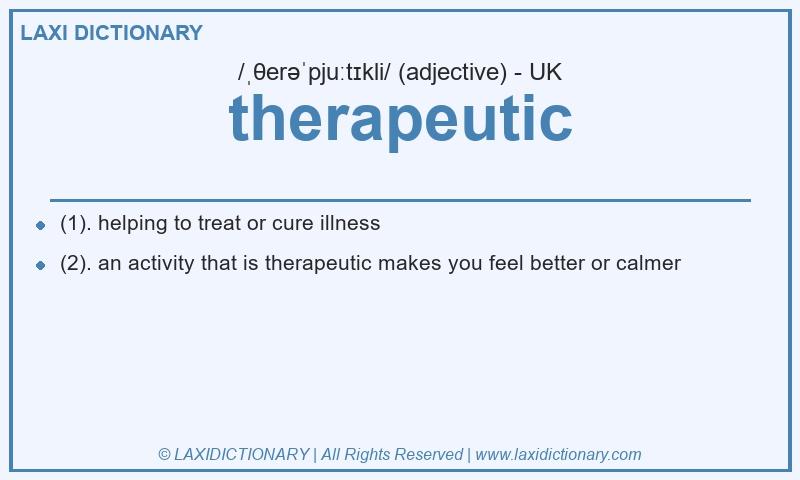 LAXI DICTIONARY

/ˌθerəˈpjuːtɪkli/ (adjective) - UK

therapeutic

- (1). helping to treat or cure illness
- (2). an activity that is therapeutic makes you feel better or calmer

© LAXIDICTIONARY | All Rights Reserved | www.laxidictionary.com